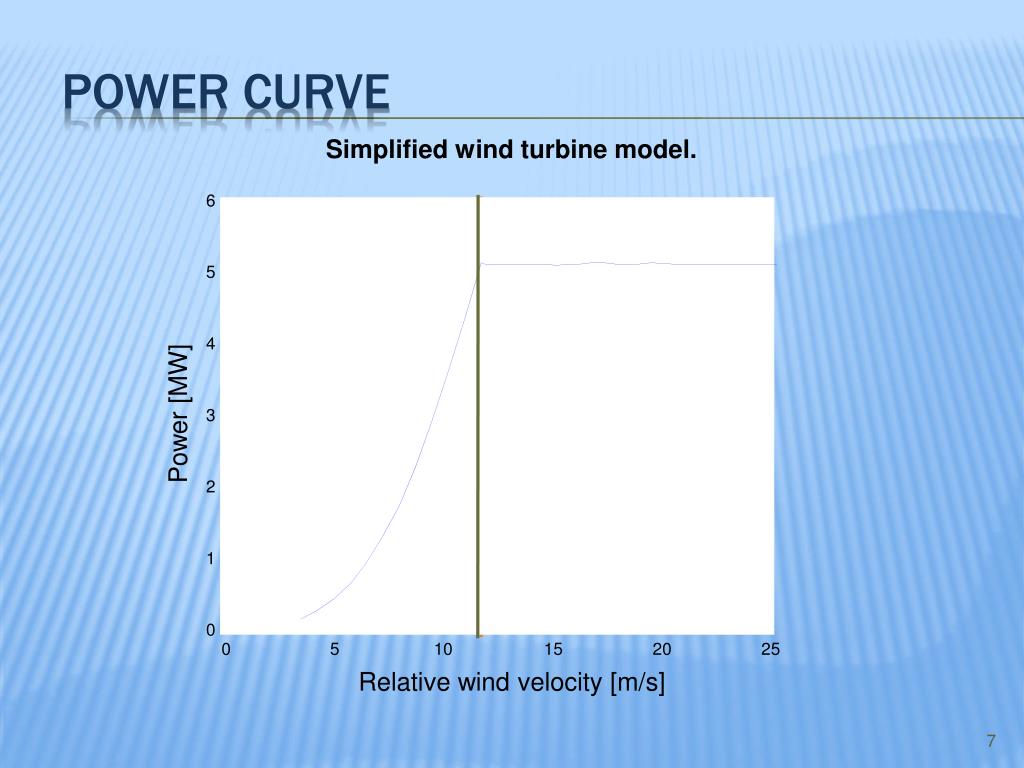 POWER CURVE

Simplified wind turbine model.

6
5
4
3
2
1
0

Power [MW]

0 5 10 15 20 25

Relative wind velocity [m/s]

7